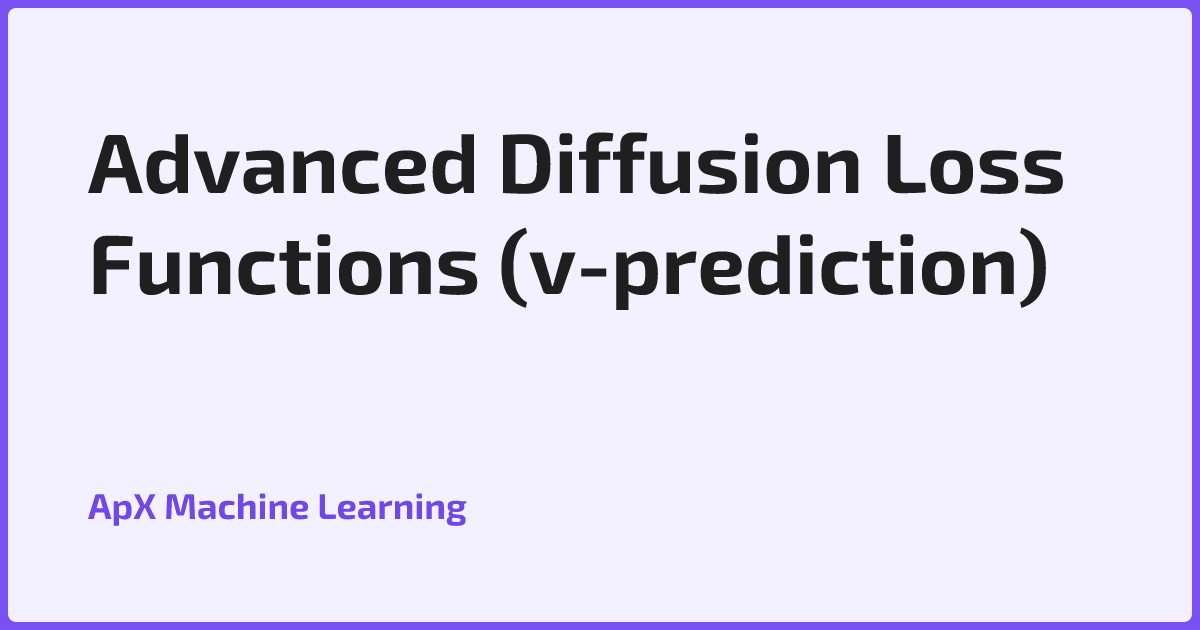 Advanced Diffusion Loss Functions (v-prediction)

ApX Machine Learning